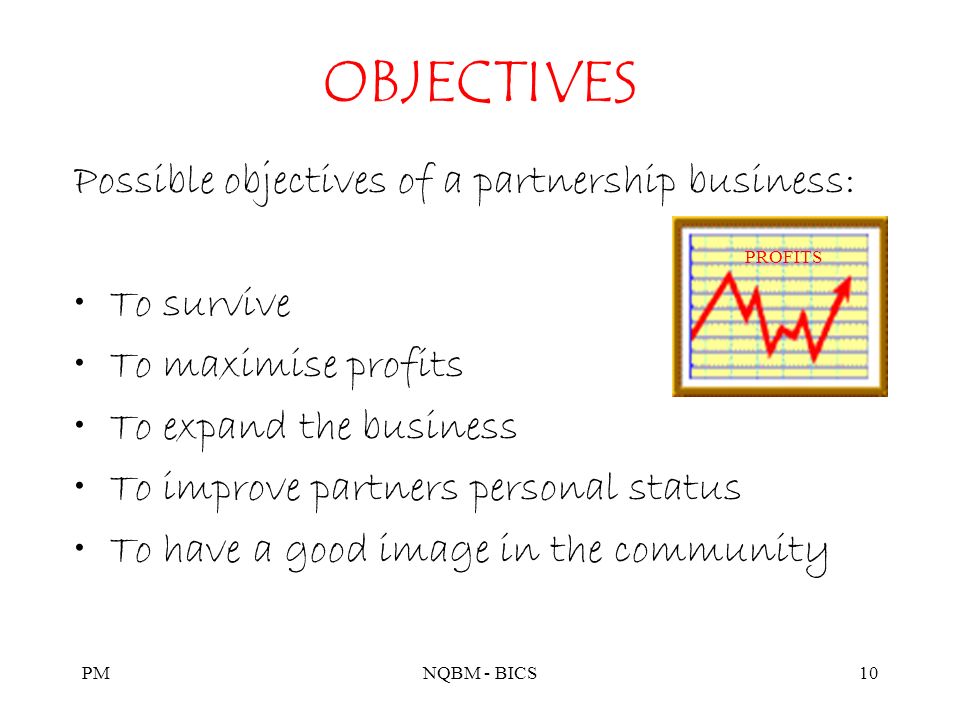 OBJECTIVES

Possible objectives of a partnership business:

PROFITS

• To survive
• To maximise profits
• To expand the business
• To improve partners personal status
• To have a good image in the community

PM NQBM - BICS 10